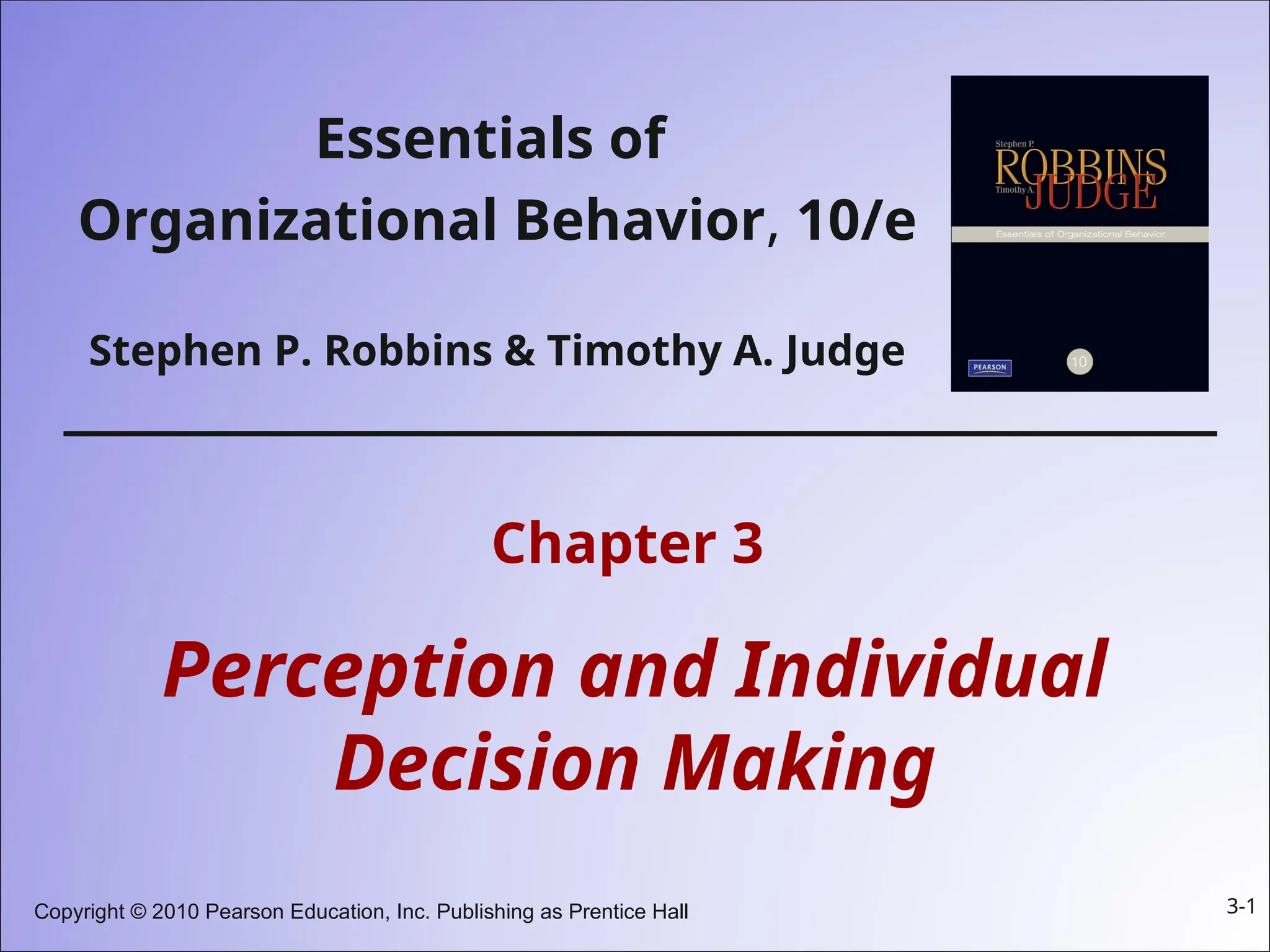 Essentials of
Organizational Behavior, 10/e

Stephen P. Robbins & Timothy A. Judge

Stephen P.
ROBBINS
Timothy A.
JUDGE
Essentials of Organizational Behavior
PEARSON
10

Chapter 3

Perception and Individual Decision Making

Copyright © 2010 Pearson Education, Inc. Publishing as Prentice Hall

3-1